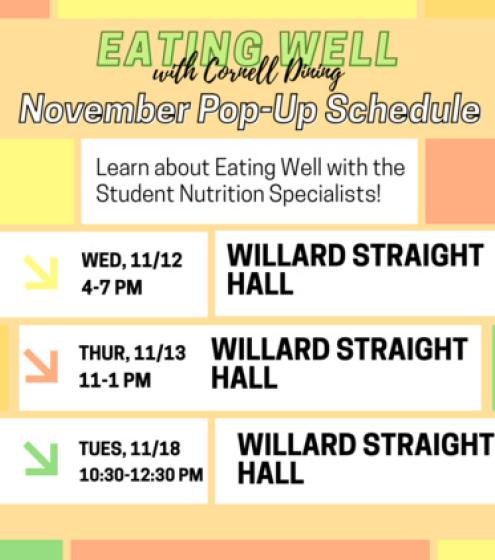 EATING WELL
with Cornell Dining
November Pop-Up Schedule

Learn about Eating Well with the Student Nutrition Specialists!

WED, 11/12
4-7 PM

WILLARD STRAIGHT HALL

THUR, 11/13
11-1 PM

WILLARD STRAIGHT HALL

TUES, 11/18
10:30-12:30 PM

WILLARD STRAIGHT HALL